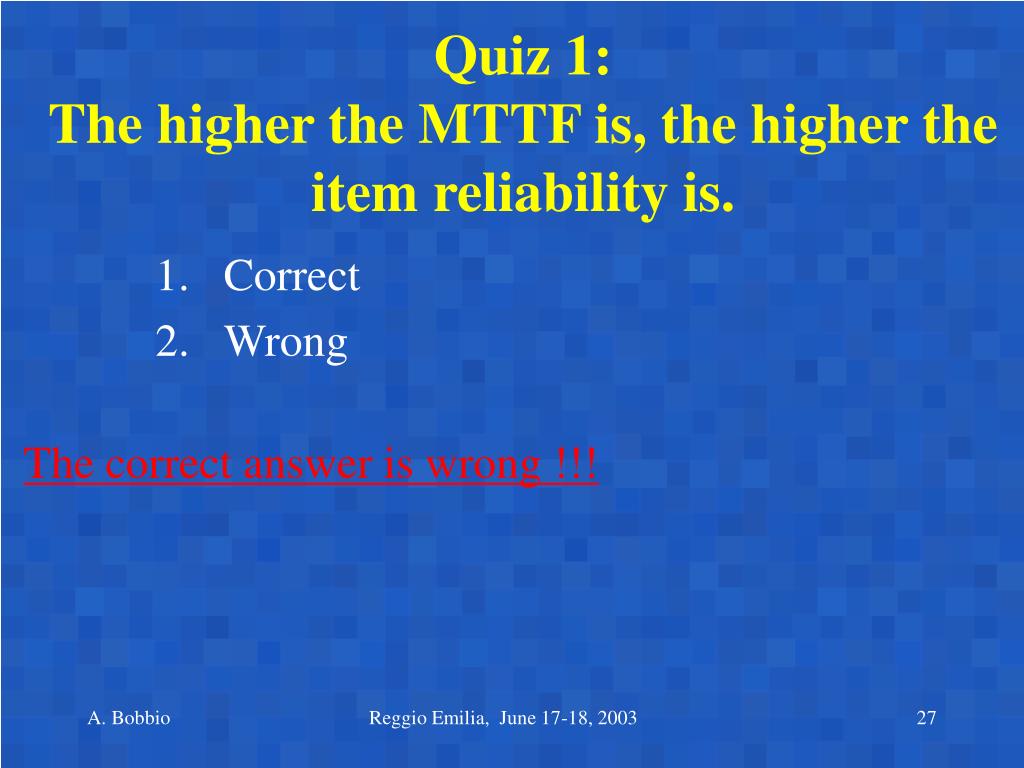 Quiz 1:
The higher the MTTF is, the higher the item reliability is.

1. Correct
2. Wrong

The correct answer is wrong !!!

A. Bobbio

Reggio Emilia, June 17-18, 2003

27